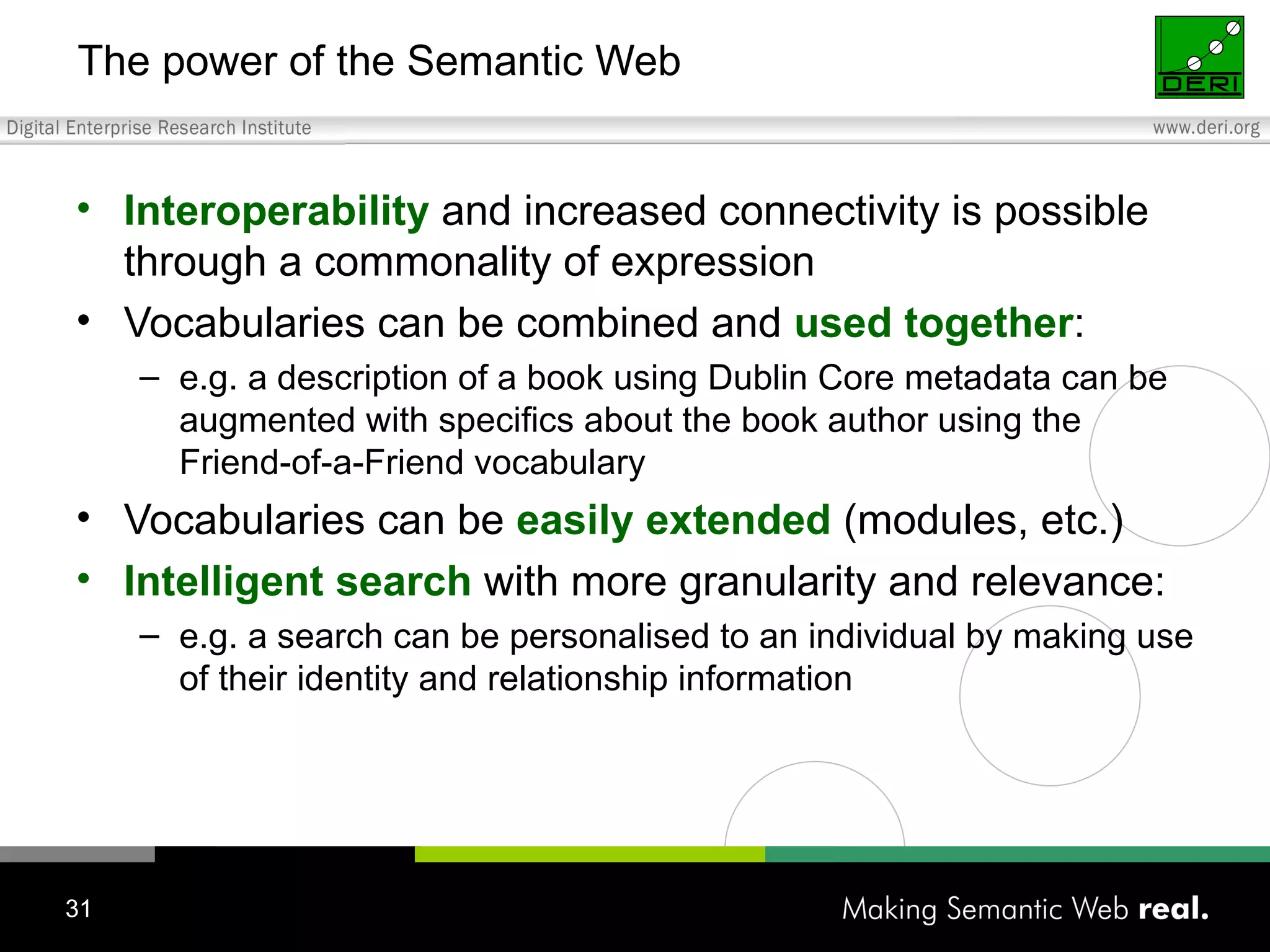 The power of the Semantic Web

DERI

Digital Enterprise Research Institute

www.deri.org

• Interoperability and increased connectivity is possible through a commonality of expression

• Vocabularies can be combined and used together:

– e.g. a description of a book using Dublin Core metadata can be augmented with specifics about the book author using the Friend-of-a-Friend vocabulary

• Vocabularies can be easily extended (modules, etc.)

• Intelligent search with more granularity and relevance:

– e.g. a search can be personalised to an individual by making use of their identity and relationship information

31

Making Semantic Web real.